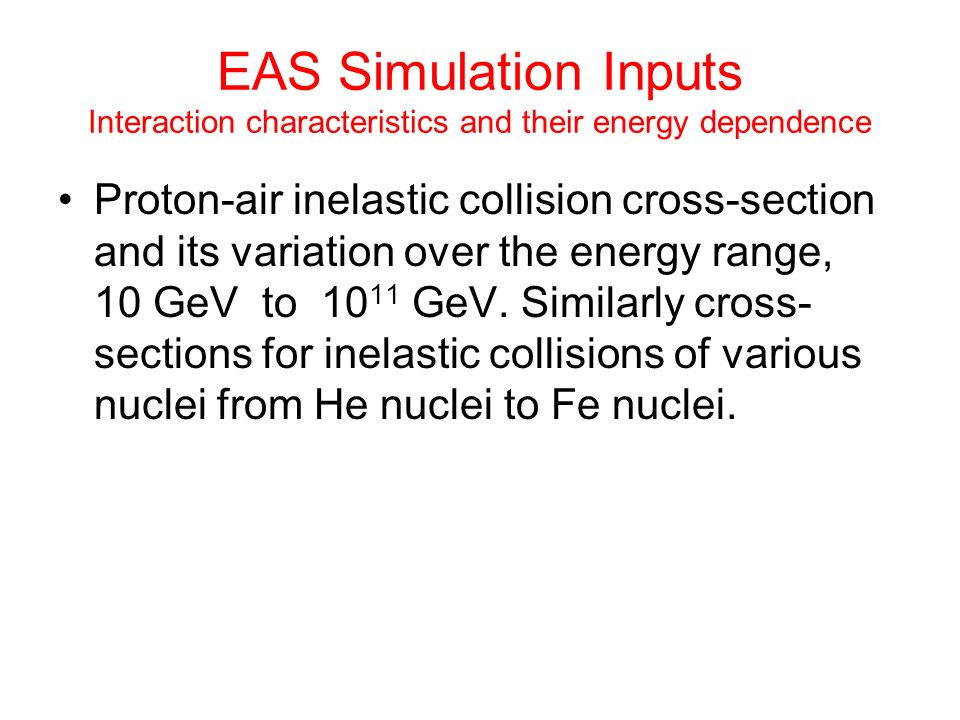 EAS Simulation Inputs
Interaction characteristics and their energy dependence

• Proton-air inelastic collision cross-section and its variation over the energy range, 10 GeV to $10^{11}$ GeV. Similarly cross-sections for inelastic collisions of various nuclei from He nuclei to Fe nuclei.